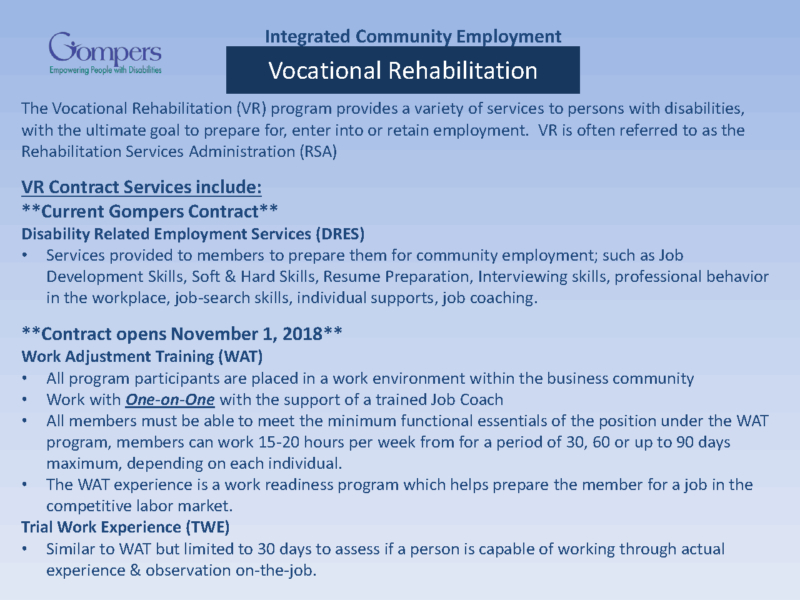 Gompers
Empowering People with Disabilities

Integrated Community Employment

Vocational Rehabilitation

The Vocational Rehabilitation (VR) program provides a variety of services to persons with disabilities, with the ultimate goal to prepare for, enter into or retain employment. VR is often referred to as the Rehabilitation Services Administration (RSA)

VR Contract Services include:
**Current Gompers Contract**
Disability Related Employment Services (DRES)
• Services provided to members to prepare them for community employment; such as Job Development Skills, Soft & Hard Skills, Resume Preparation, Interviewing skills, professional behavior in the workplace, job-search skills, individual supports, job coaching.

**Contract opens November 1, 2018**
Work Adjustment Training (WAT)
• All program participants are placed in a work environment within the business community
• Work with One-on-One with the support of a trained Job Coach
• All members must be able to meet the minimum functional essentials of the position under the WAT program, members can work 15-20 hours per week from for a period of 30, 60 or up to 90 days maximum, depending on each individual.
• The WAT experience is a work readiness program which helps prepare the member for a job in the competitive labor market.
Trial Work Experience (TWE)
• Similar to WAT but limited to 30 days to assess if a person is capable of working through actual experience & observation on-the-job.